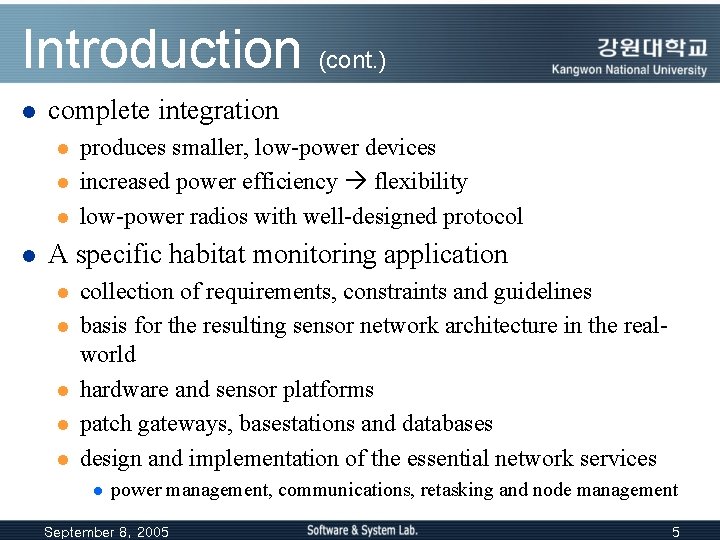 Introduction (cont.)

강원대학교
Kangwon National University

- complete integration
  - produces smaller, low-power devices
  - increased power efficiency → flexibility
  - low-power radios with well-designed protocol
- A specific habitat monitoring application
  - collection of requirements, constraints and guidelines
  - basis for the resulting sensor network architecture in the real-world
  - hardware and sensor platforms
  - patch gateways, basestations and databases
  - design and implementation of the essential network services
    - power management, communications, retasking and node management

September 8, 2005 Software & System Lab. 5